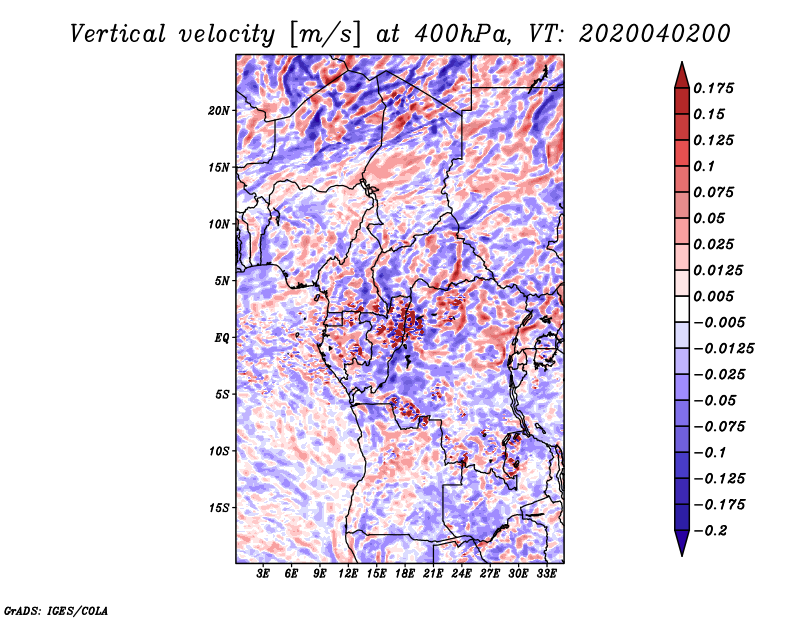 Vertical velocity [m/s] at 400hPa, VT: 2020040200

20N
15N
10N
5N
EQ
5S
10S
15S

3E 6E 9E 12E 15E 18E 21E 24E 27E 30E 33E

0.175
0.15
0.125
0.1
0.075
0.05
0.025
0.0125
0.005
−0.005
−0.0125
−0.025
−0.05
−0.075
−0.1
−0.125
−0.175
−0.2

GrADS: IGES/COLA